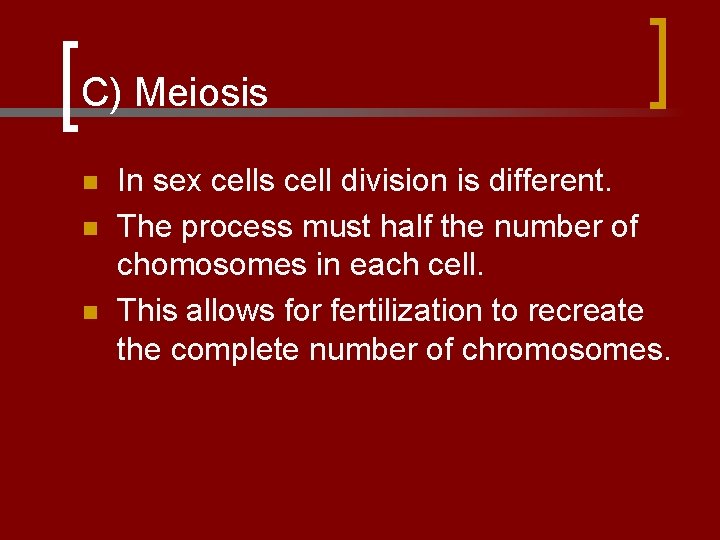 C) Meiosis

- In sex cells cell division is different.
- The process must half the number of chomosomes in each cell.
- This allows for fertilization to recreate the complete number of chromosomes.